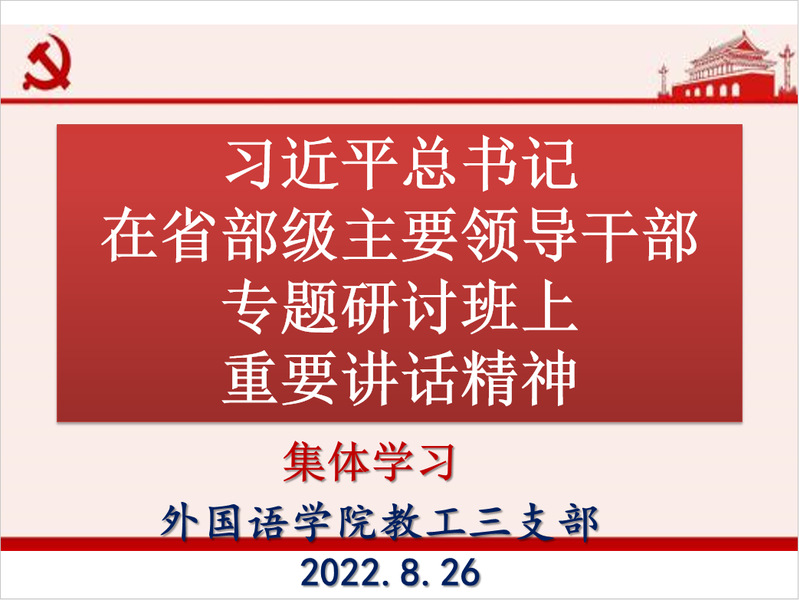 习近平总书记
在省部级主要领导干部
专题研讨班上
重要讲话精神

集体学习

外国语学院教工三支部

2022.8.26